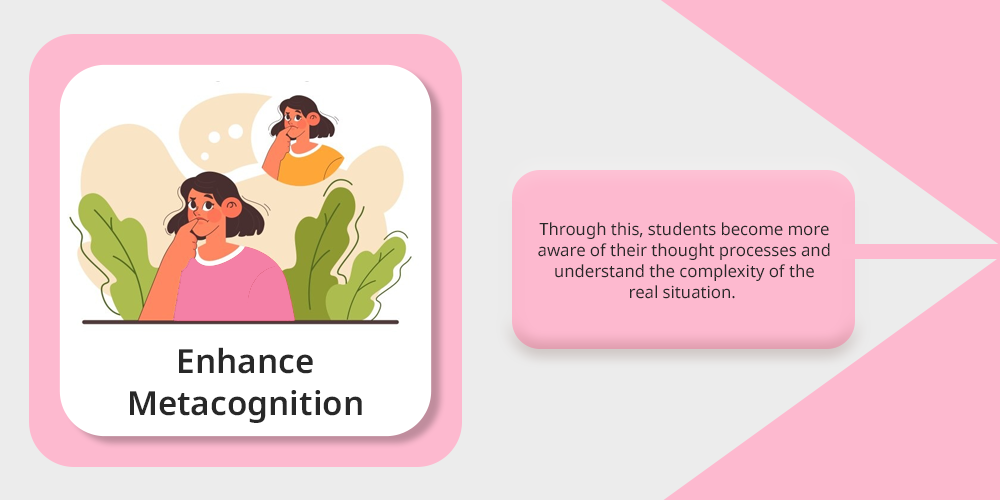 Enhance Metacognition

Through this, students become more aware of their thought processes and understand the complexity of the real situation.